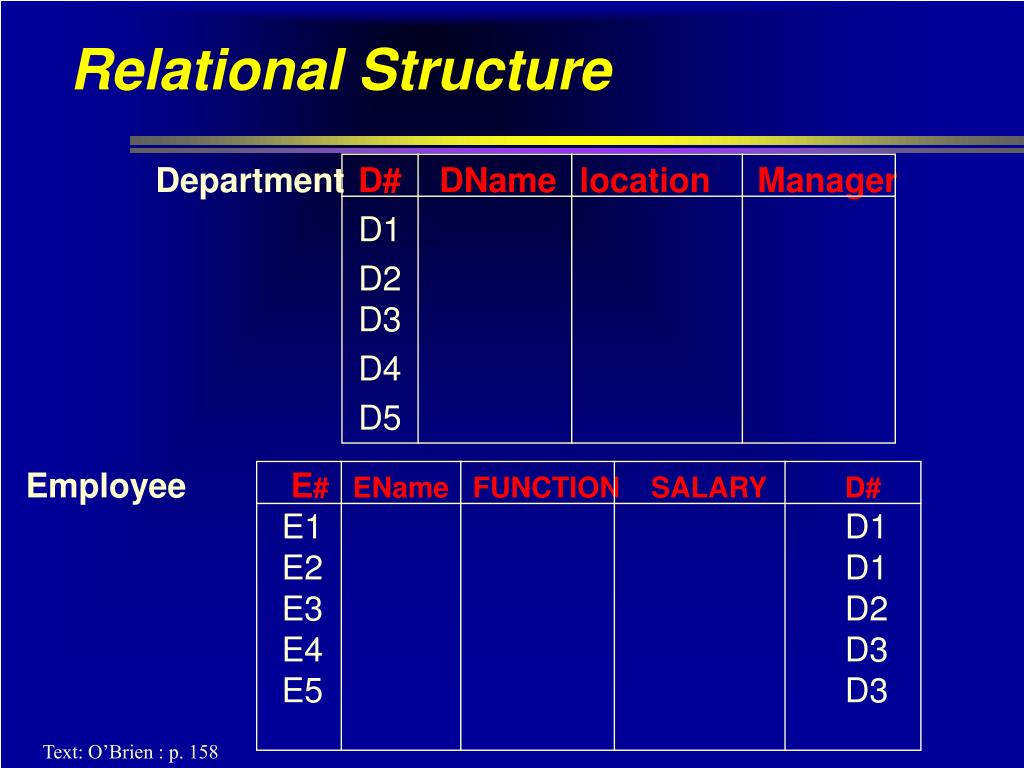 Relational Structure

Department

| D# | DName | location | Manager |
|---|---|---|---|
| D1 | | | |
| D2 | | | |
| D3 | | | |
| D4 | | | |
| D5 | | | |

Employee

| E# | EName | FUNCTION | SALARY | D# |
|---|---|---|---|---|
| E1 | | | | D1 |
| E2 | | | | D1 |
| E3 | | | | D2 |
| E4 | | | | D3 |
| E5 | | | | D3 |

Text: O'Brien : p. 158